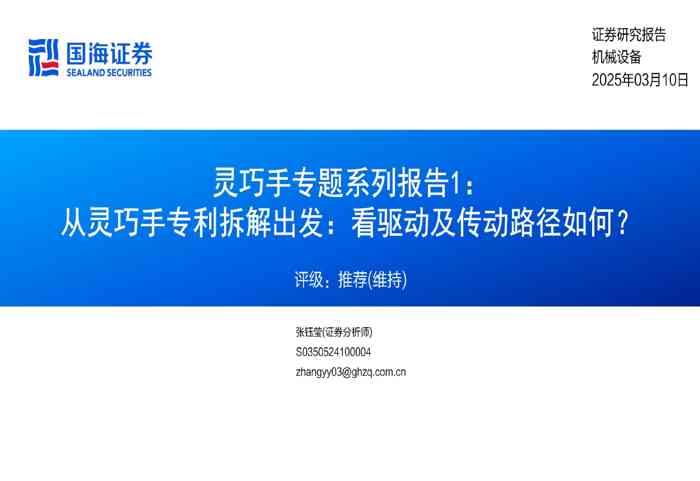 国海证券
SEALAND SECURITIES

证券研究报告
机械设备
2025年03月10日

灵巧手专题系列报告1：
从灵巧手专利拆解出发：看驱动及传动路径如何？

评级：推荐(维持)

张钰莹(证券分析师)
S0350524100004
zhangyy03@ghzq.com.cn